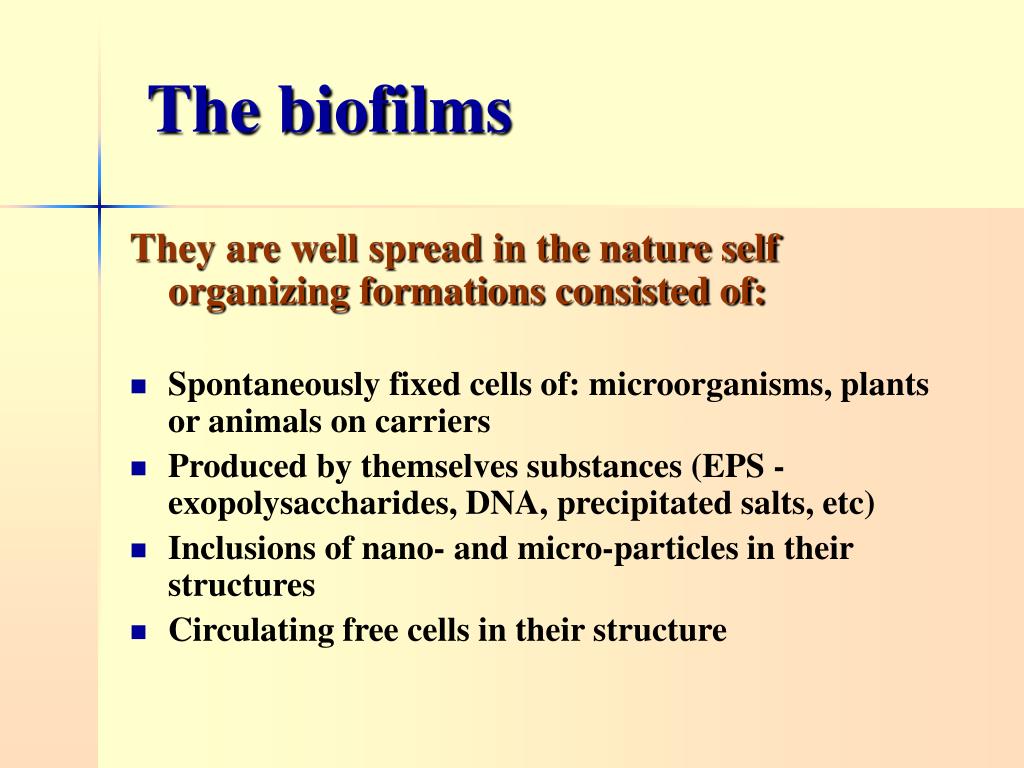 The biofilms

They are well spread in the nature self organizing formations consisted of:

- Spontaneously fixed cells of: microorganisms, plants or animals on carriers
- Produced by themselves substances (EPS - exopolysaccharides, DNA, precipitated salts, etc)
- Inclusions of nano- and micro-particles in their structures
- Circulating free cells in their structure